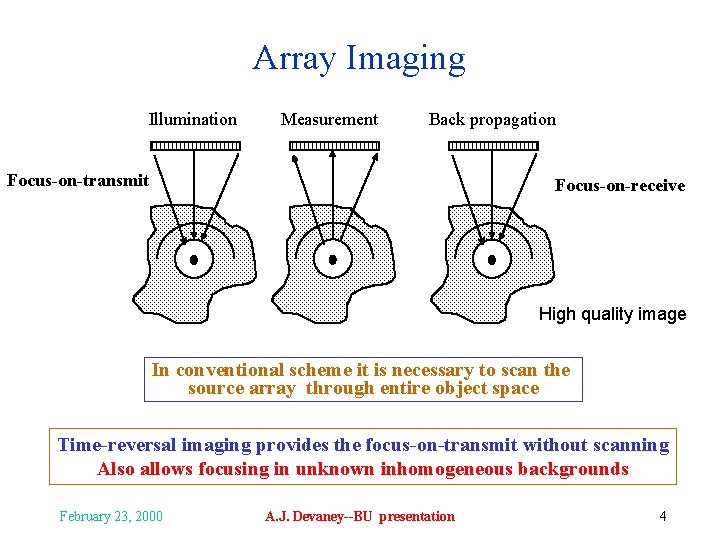 Array Imaging

Illumination

Measurement

Back propagation

Focus-on-transmit

Focus-on-receive

High quality image

In conventional scheme it is necessary to scan the source array through entire object space

Time-reversal imaging provides the focus-on-transmit without scanning
Also allows focusing in unknown inhomogeneous backgrounds

February 23, 2000

A.J. Devaney--BU presentation

4